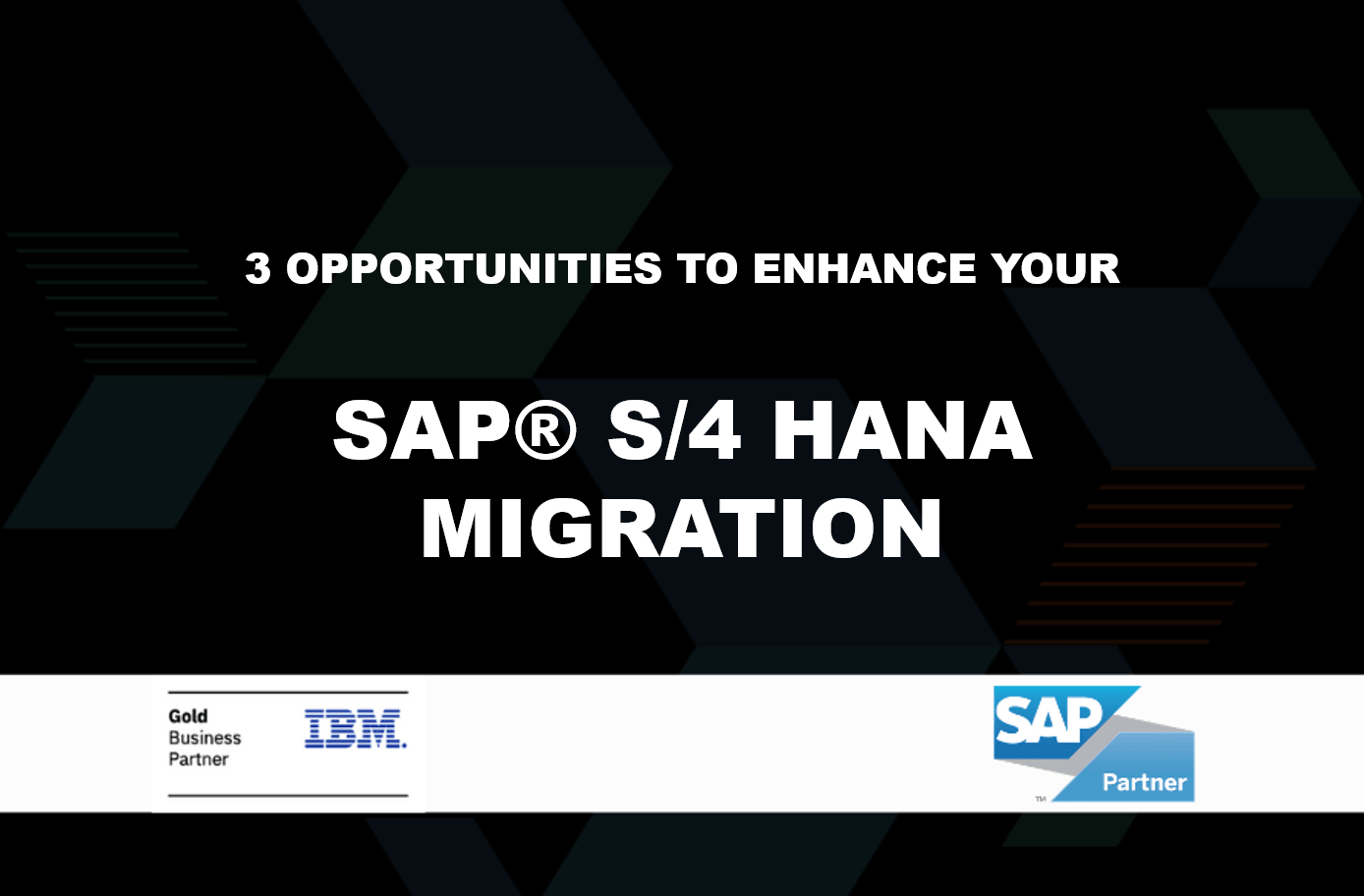 3 OPPORTUNITIES TO ENHANCE YOUR

SAP® S/4 HANA MIGRATION

Gold Business Partner

IBM.

SAP

Partner

™